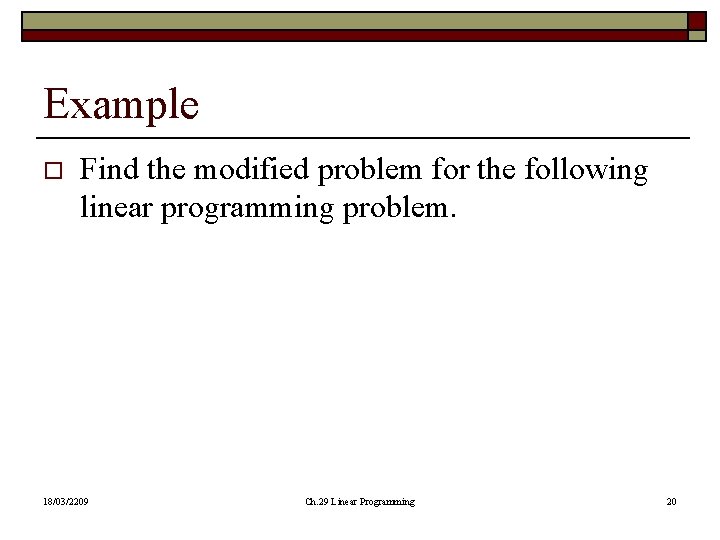 Example

Find the modified problem for the following linear programming problem.

18/03/2209

Ch.29 Linear Programming

20